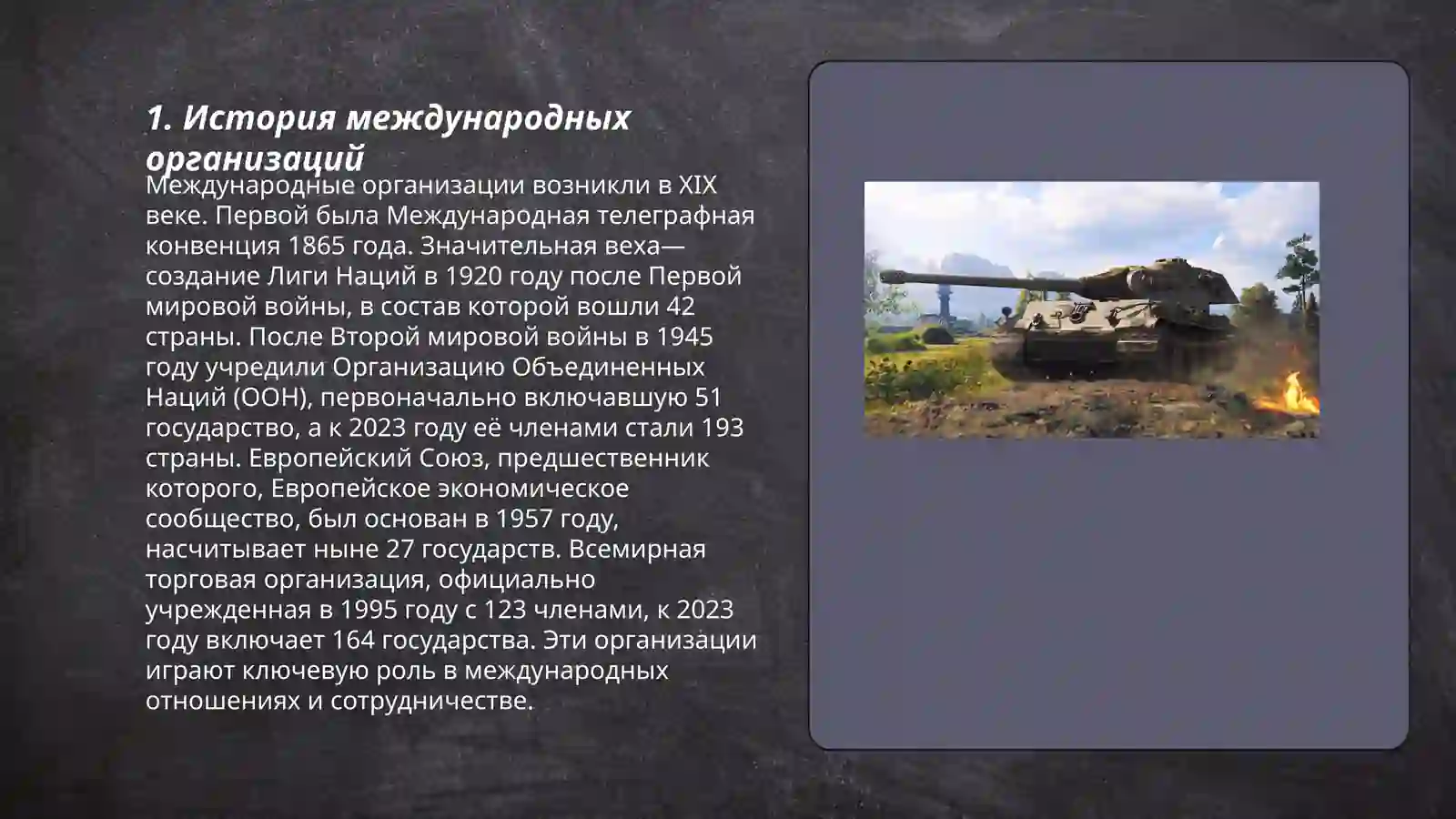 1. История международных организаций

Международные организации возникли в XIX веке. Первой была Международная телеграфная конвенция 1865 года. Значительная веха— создание Лиги Наций в 1920 году после Первой мировой войны, в состав которой вошли 42 страны. После Второй мировой войны в 1945 году учредили Организацию Объединенных Наций (ООН), первоначально включавшую 51 государство, а к 2023 году её членами стали 193 страны. Европейский Союз, предшественник которого, Европейское экономическое сообщество, был основан в 1957 году, насчитывает ныне 27 государств. Всемирная торговая организация, официально учрежденная в 1995 году с 123 членами, к 2023 году включает 164 государства. Эти организации играют ключевую роль в международных отношениях и сотрудничестве.